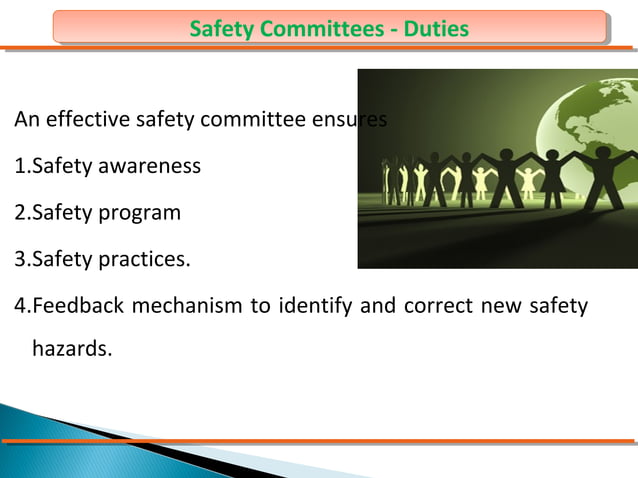 Safety Committees - Duties

An effective safety committee ensures

1.Safety awareness

2.Safety program

3.Safety practices.

4.Feedback mechanism to identify and correct new safety hazards.